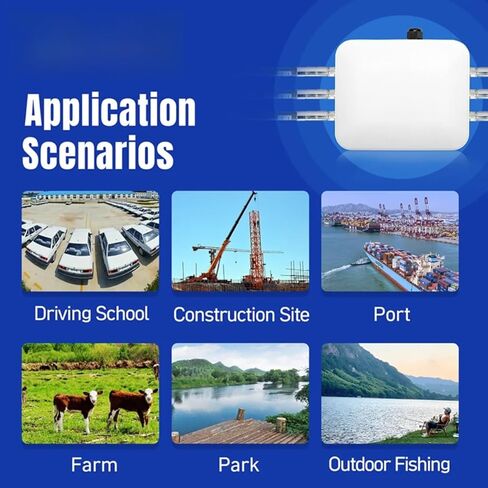 Application Scenarios

Driving School

Construction Site

Port

Farm

Park

Outdoor Fishing